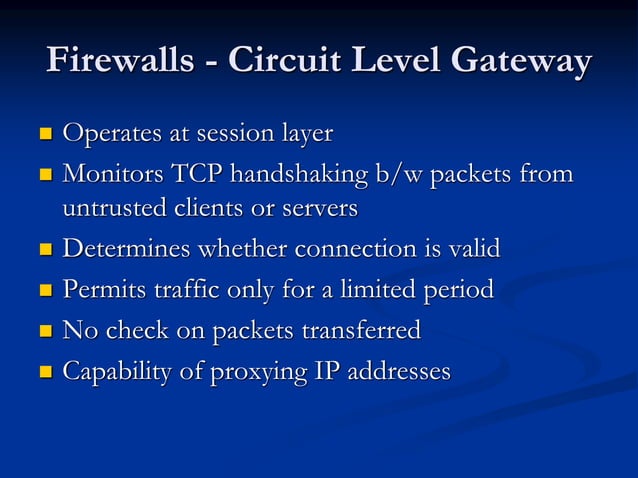 Firewalls - Circuit Level Gateway

- Operates at session layer
- Monitors TCP handshaking b/w packets from untrusted clients or servers
- Determines whether connection is valid
- Permits traffic only for a limited period
- No check on packets transferred
- Capability of proxying IP addresses